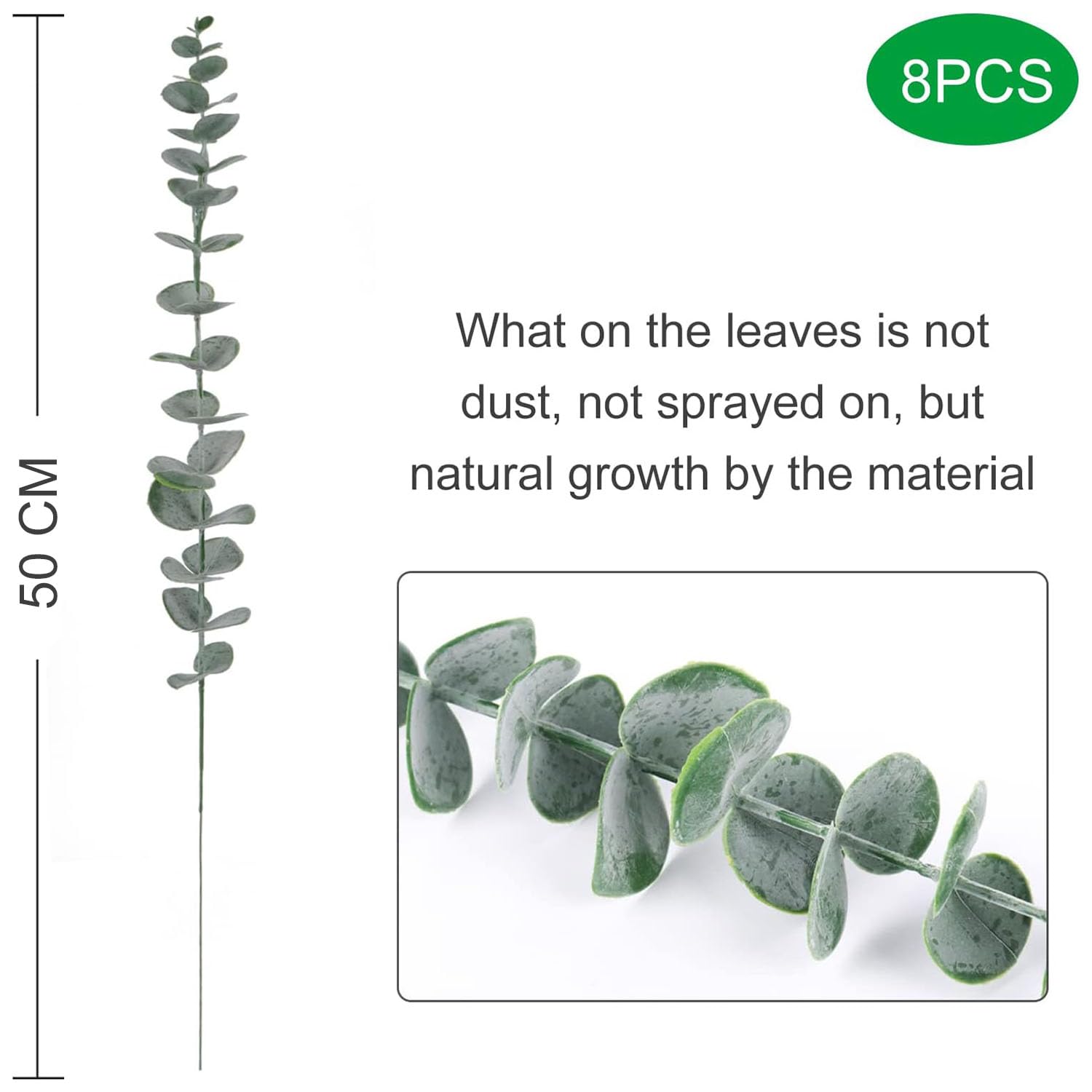 50 CM

8PCS

What on the leaves is not dust, not sprayed on, but natural growth by the material